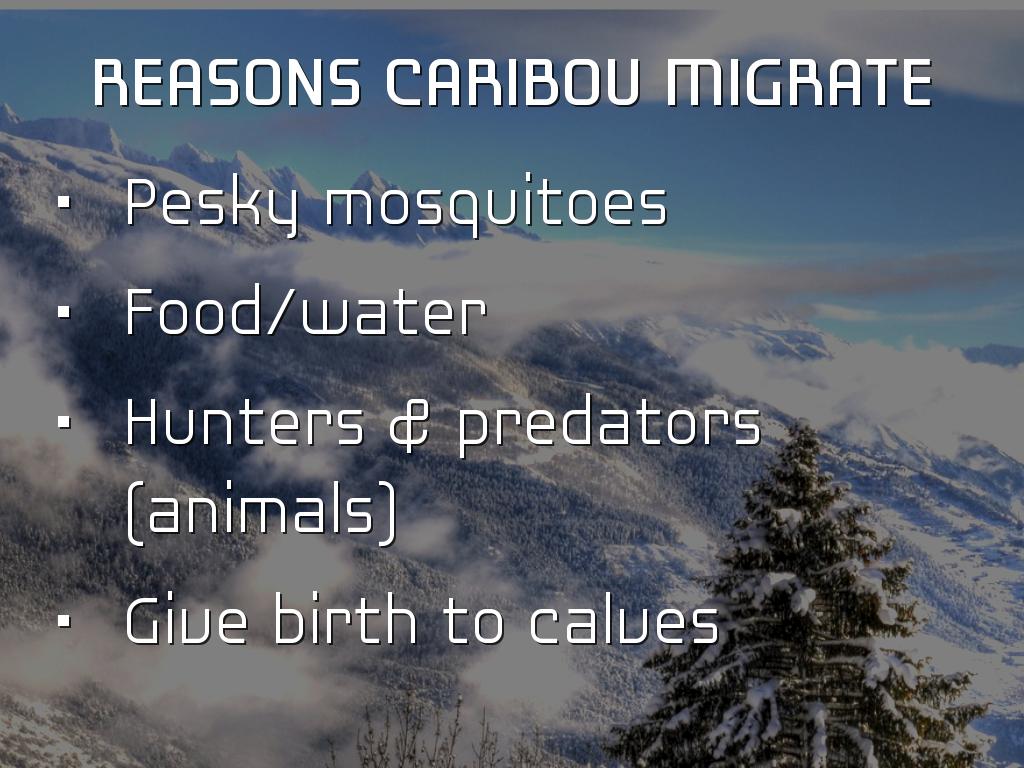 REASONS CARIBOU MIGRATE

- Pesky mosquitoes
- Food/water
- Hunters & predators (animals)
- Give birth to calves